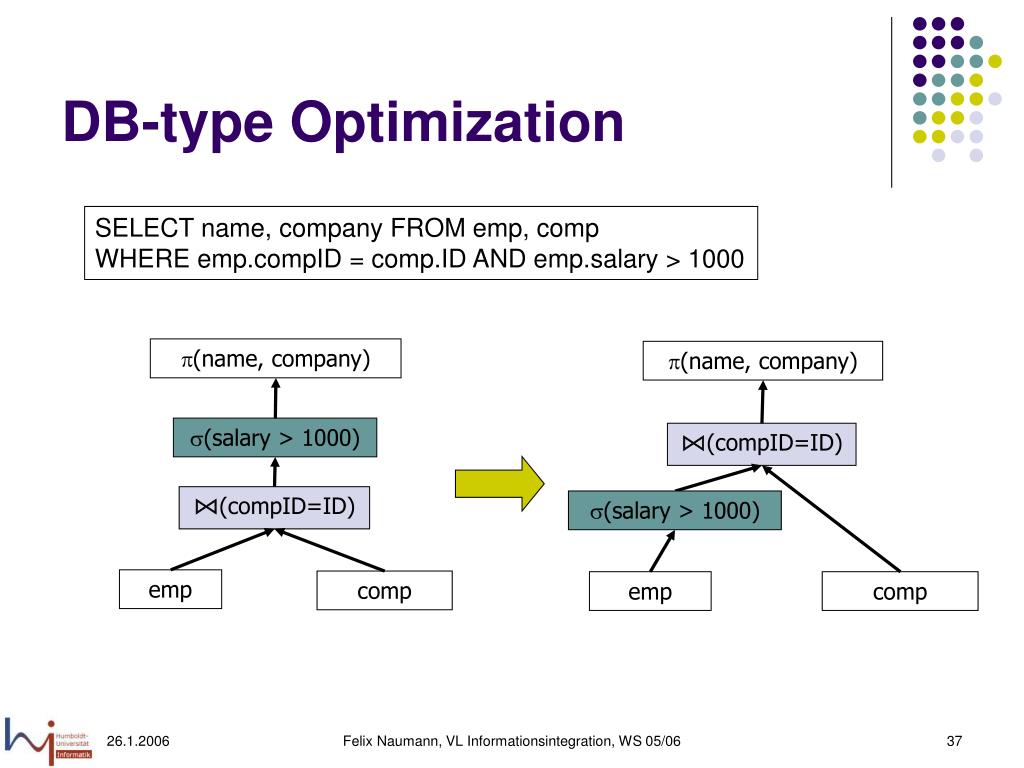 DB-type Optimization

SELECT name, company FROM emp, comp
WHERE emp.compID = comp.ID AND emp.salary > 1000

$\pi$(name, company)

$\sigma$(salary > 1000)

$\bowtie$(compID=ID)

emp

comp

$\pi$(name, company)

$\bowtie$(compID=ID)

$\sigma$(salary > 1000)

emp

comp

Humboldt-Universität Informatik

26.1.2006

Felix Naumann, VL Informationsintegration, WS 05/06

37